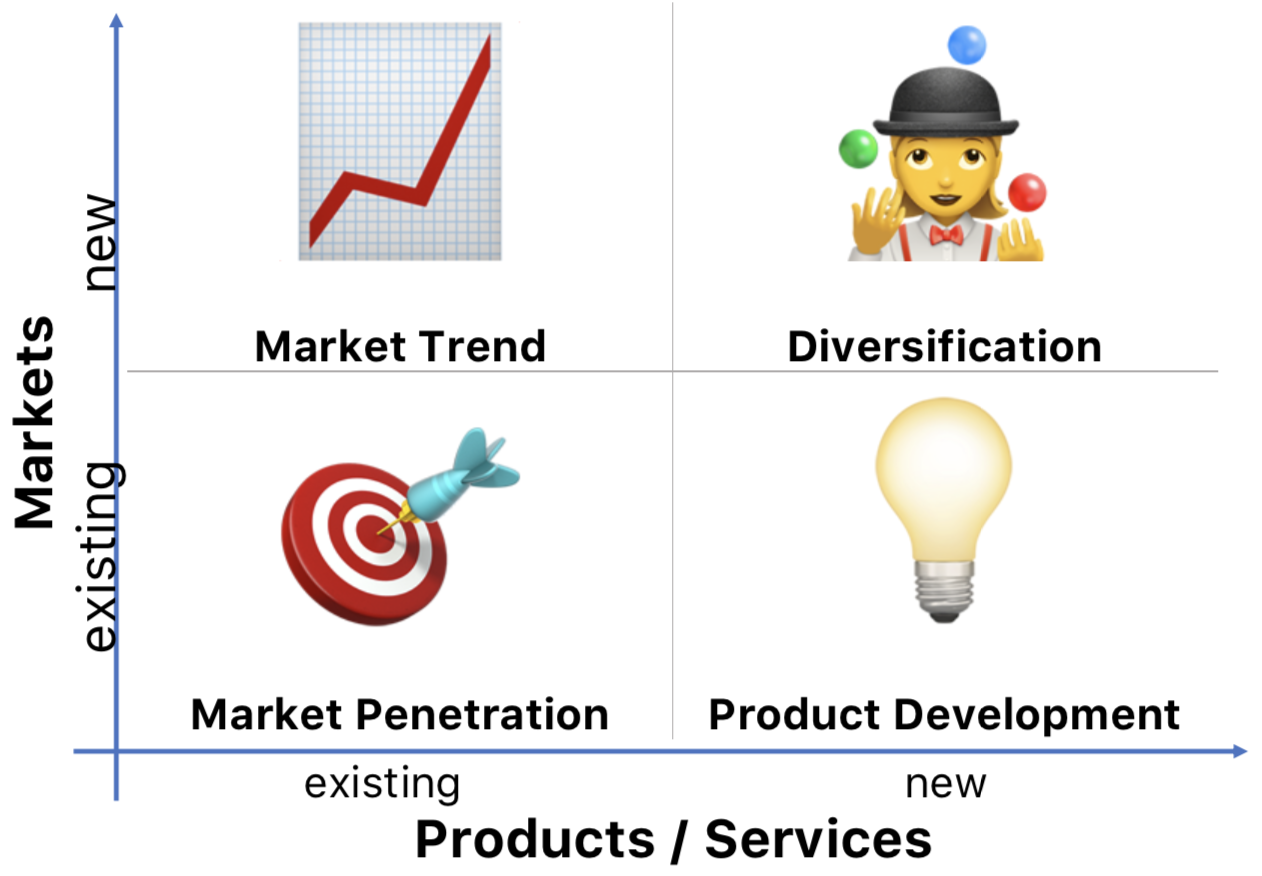 Markets

new

existing

Market Trend

Diversification

Market Penetration

Product Development

existing

new

Products / Services